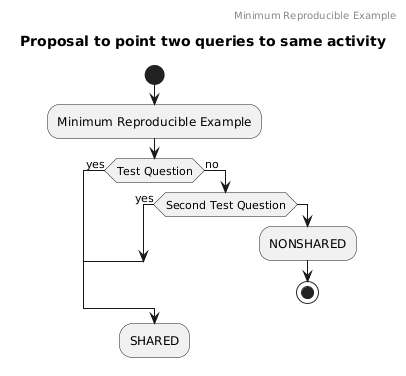 Minimum Reproducible Example

Proposal to point two queries to same activity

Minimum Reproducible Example

yes
Test Question
no

yes
Second Test Question

NONSHARED

SHARED